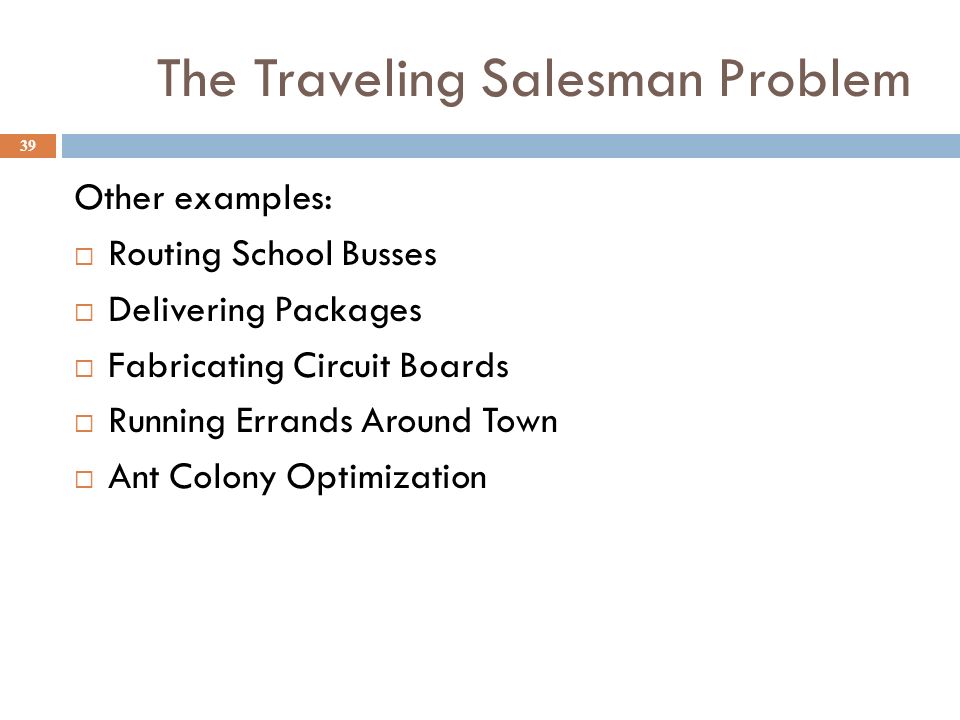 The Traveling Salesman Problem

39

Other examples:

□ Routing School Busses
□ Delivering Packages
□ Fabricating Circuit Boards
□ Running Errands Around Town
□ Ant Colony Optimization